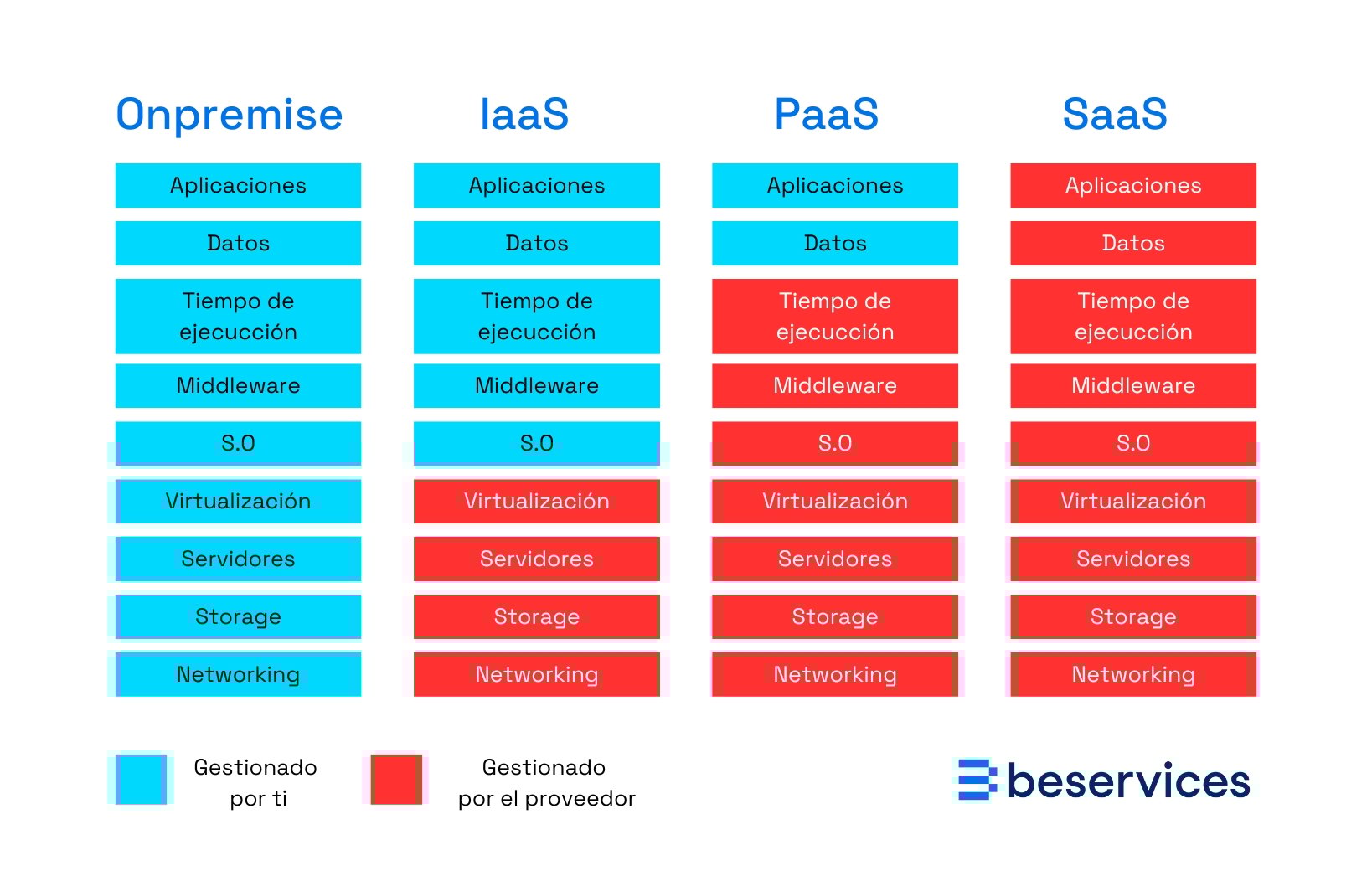 Onpremise

Aplicaciones
Datos
Tiempo de ejecucción
Middleware
S.O
Virtualización
Servidores
Storage
Networking

IaaS

Aplicaciones
Datos
Tiempo de ejecucción
Middleware
S.O
Virtualización
Servidores
Storage
Networking

PaaS

Aplicaciones
Datos
Tiempo de ejecucción
Middleware
S.O
Virtualización
Servidores
Storage
Networking

SaaS

Aplicaciones
Datos
Tiempo de ejecucción
Middleware
S.O
Virtualización
Servidores
Storage
Networking

Gestionado por ti

Gestionado por el proveedor

beservices